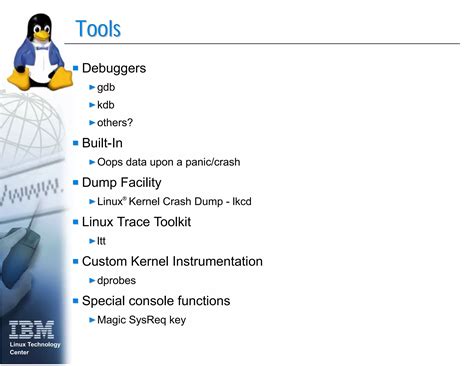 Tools

Debuggers
gdb
kdb
others?

Built-In
Oops data upon a panic/crash

Dump Facility
Linux® Kernel Crash Dump - lkcd

Linux Trace Toolkit
ltt

Custom Kernel Instrumentation
dprobes

Special console functions
Magic SysReq key

www.

IBM
Linux Technology Center